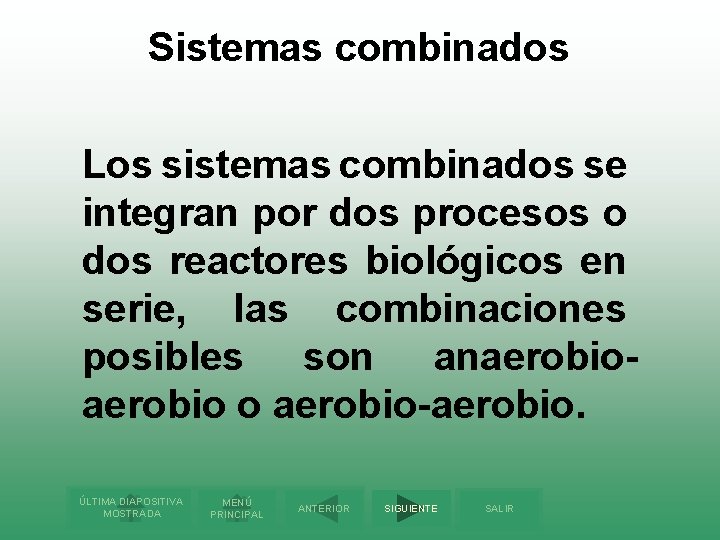 Sistemas combinados

Los sistemas combinados se integran por dos procesos o dos reactores biológicos en serie, las combinaciones posibles son anaerobio-aerobio o aerobio-aerobio.

ÚLTIMA DIAPOSITIVA MOSTRADA
MENÚ PRINCIPAL
ANTERIOR
SIGUIENTE
SALIR